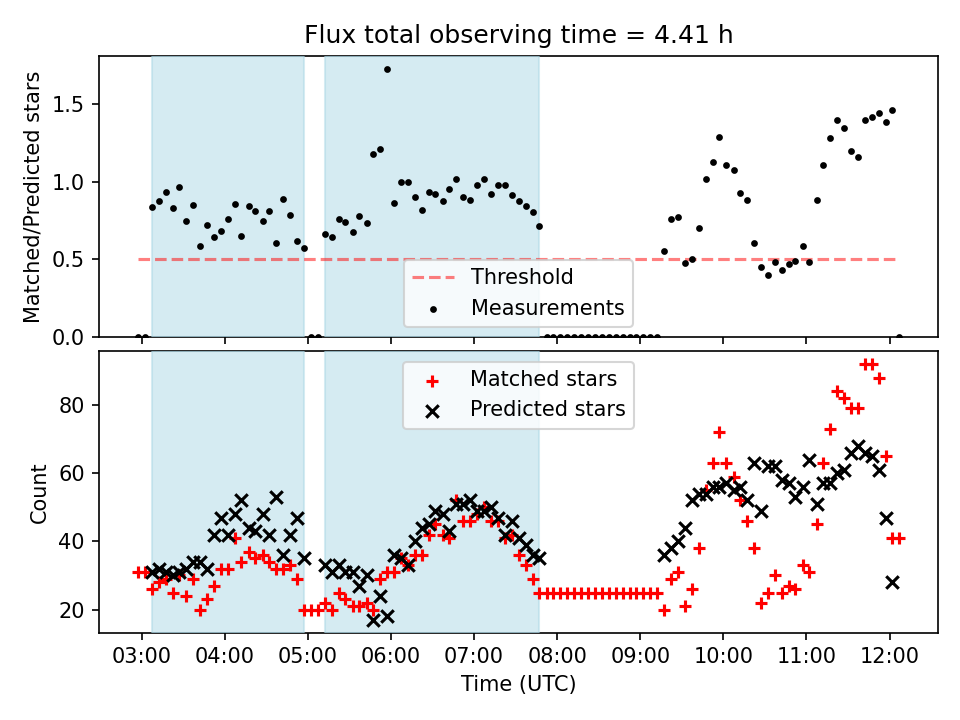 Flux total observing time = 4.41 h

Matched/Predicted stars

1.5
1.0
0.5
0.0

Threshold
Measurements

Matched stars
Predicted stars

Count

80
60
40
20

03:00 04:00 05:00 06:00 07:00 08:00 09:00 10:00 11:00 12:00

Time (UTC)